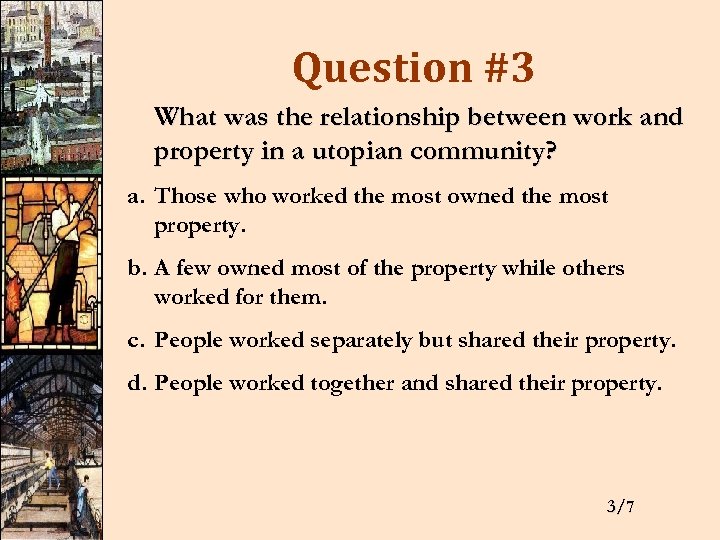 Question #3

What was the relationship between work and property in a utopian community?

a. Those who worked the most owned the most property.

b. A few owned most of the property while others worked for them.

c. People worked separately but shared their property.

d. People worked together and shared their property.

3/7